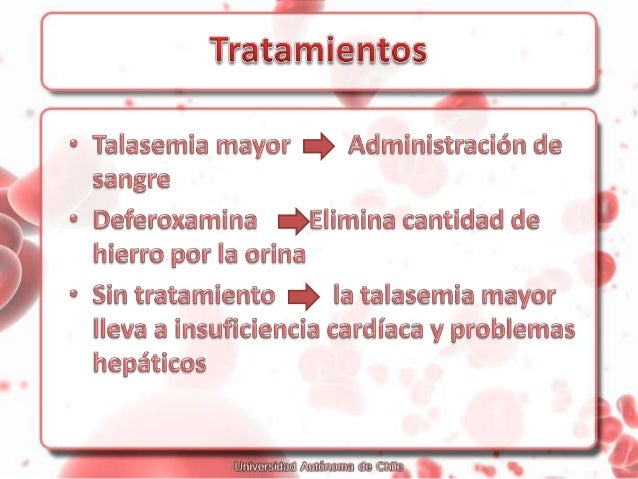 Tratamientos

• Talasemia mayor → Administración de sangre

• Deferoxamina → Elimina cantidad de hierro por la orina

• Sin tratamiento → la talasemia mayor lleva a insuficiencia cardíaca y problemas hepáticos

Universidad Autónoma de Chile